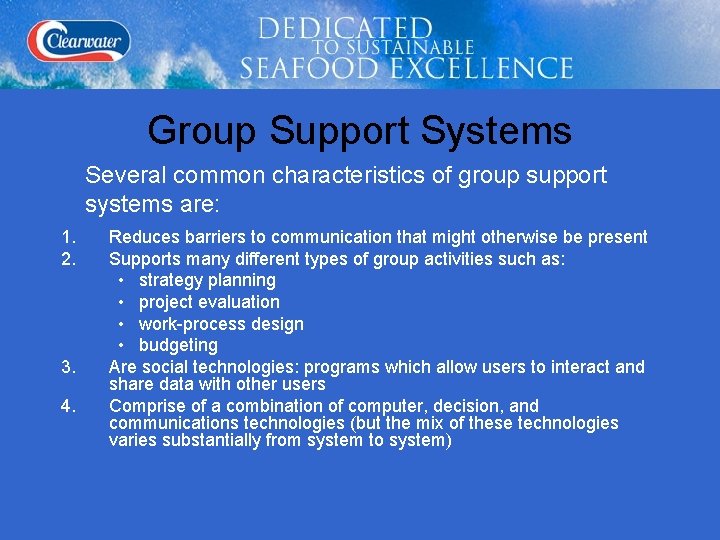 Clearwater

DEDICATED TO SUSTAINABLE SEAFOOD EXCELLENCE

Group Support Systems

Several common characteristics of group support systems are:

1. Reduces barriers to communication that might otherwise be present
2. Supports many different types of group activities such as:
• strategy planning
• project evaluation
• work-process design
• budgeting
3. Are social technologies: programs which allow users to interact and share data with other users
4. Comprise of a combination of computer, decision, and communications technologies (but the mix of these technologies varies substantially from system to system)